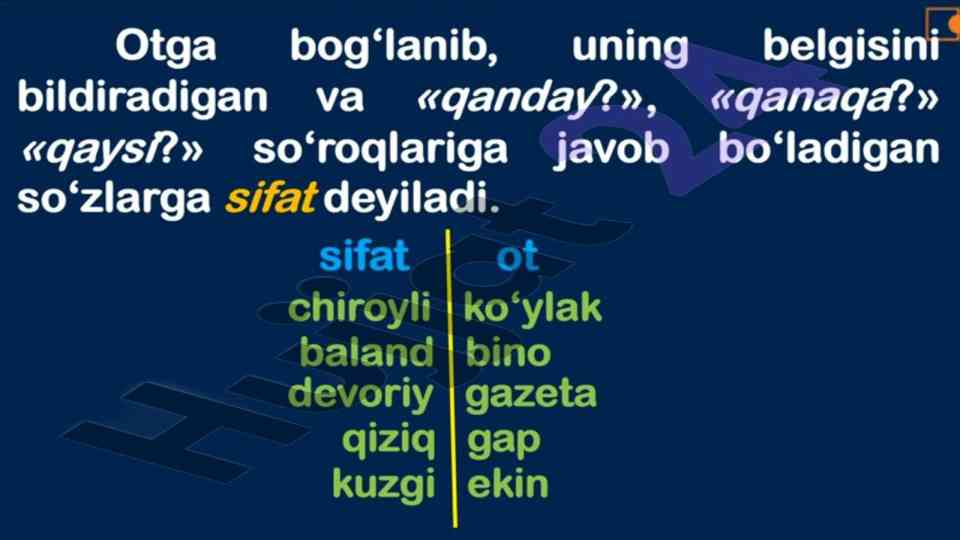 Otga bog‘lanib, uning belgisini bildiradigan va «qanday?», «qanaqa?» «qaysi?» so‘roqlariga javob bo‘ladigan so‘zlarga sifat deyiladi.

| sifat | ot |
|---|---|
| chiroyli | ko‘ylak |
| baland | bino |
| devoriy | gazeta |
| qiziq | gap |
| kuzgi | ekin |

Hilol 24